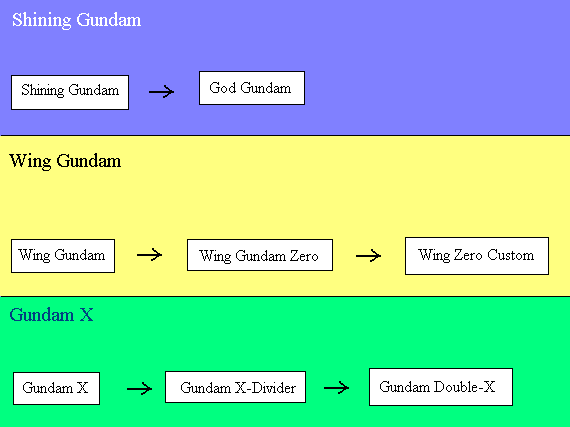 Shining Gundam

Shining Gundam → God Gundam

Wing Gundam

Wing Gundam → Wing Gundam Zero → Wing Zero Custom

Gundam X

Gundam X → Gundam X-Divider → Gundam Double-X